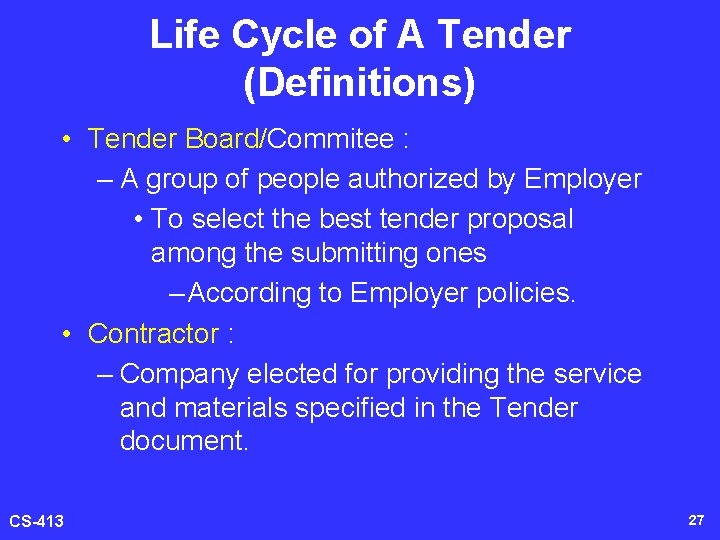 Life Cycle of A Tender (Definitions)

• Tender Board/Commitee :
– A group of people authorized by Employer
• To select the best tender proposal among the submitting ones
– According to Employer policies.

• Contractor :
– Company elected for providing the service and materials specified in the Tender document.

CS-413

27